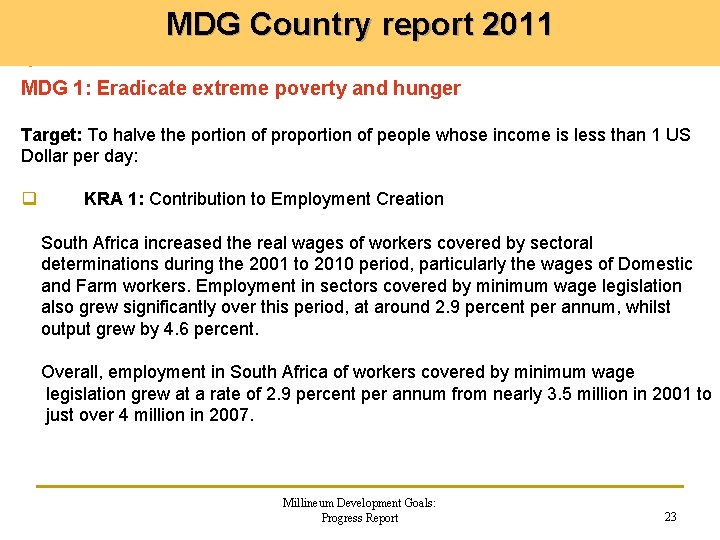 MDG Country report 2011

MDG 1: Eradicate extreme poverty and hunger

Target: To halve the portion of proportion of people whose income is less than 1 US Dollar per day:

KRA 1: Contribution to Employment Creation

South Africa increased the real wages of workers covered by sectoral determinations during the 2001 to 2010 period, particularly the wages of Domestic and Farm workers. Employment in sectors covered by minimum wage legislation also grew significantly over this period, at around 2.9 percent per annum, whilst output grew by 4.6 percent.

Overall, employment in South Africa of workers covered by minimum wage legislation grew at a rate of 2.9 percent per annum from nearly 3.5 million in 2001 to just over 4 million in 2007.

Millineum Development Goals: Progress Report

23